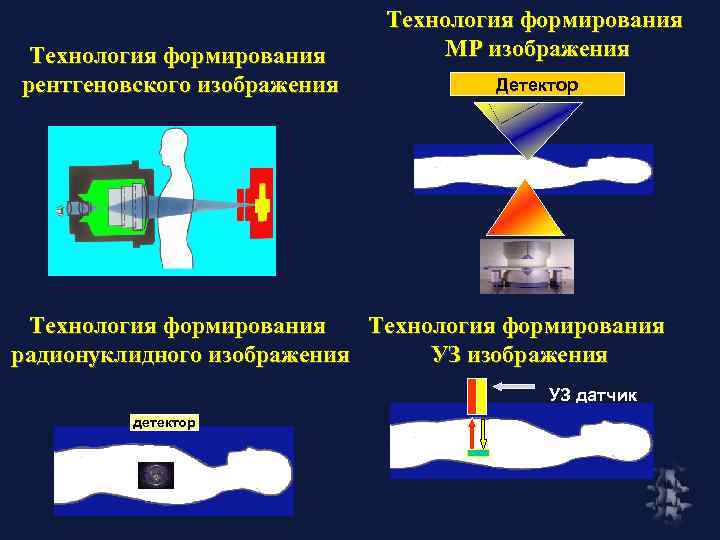 Технология формирования рентгеновского изображения

Технология формирования МР изображения

Детектор

Технология формирования радионуклидного изображения

детектор

Технология формирования УЗ изображения

УЗ датчик